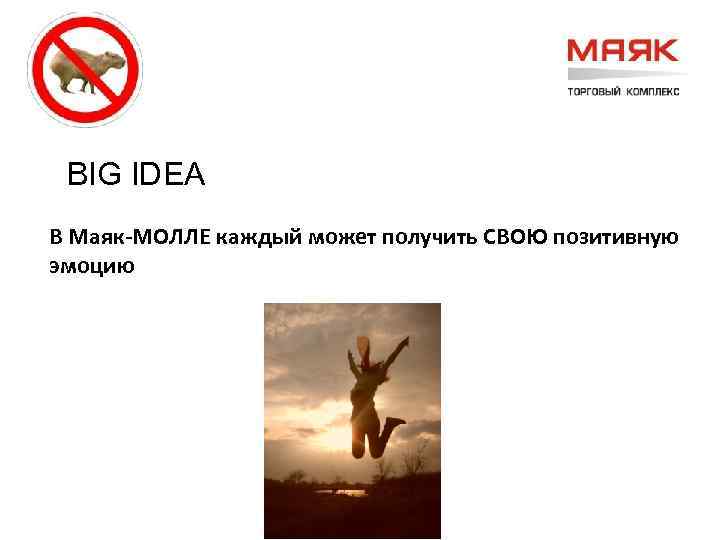 МАЯК
ТОРГОВЫЙ КОМПЛЕКС

BIG IDEA

В Маяк-МОЛЛЕ каждый может получить СВОЮ позитивную эмоцию